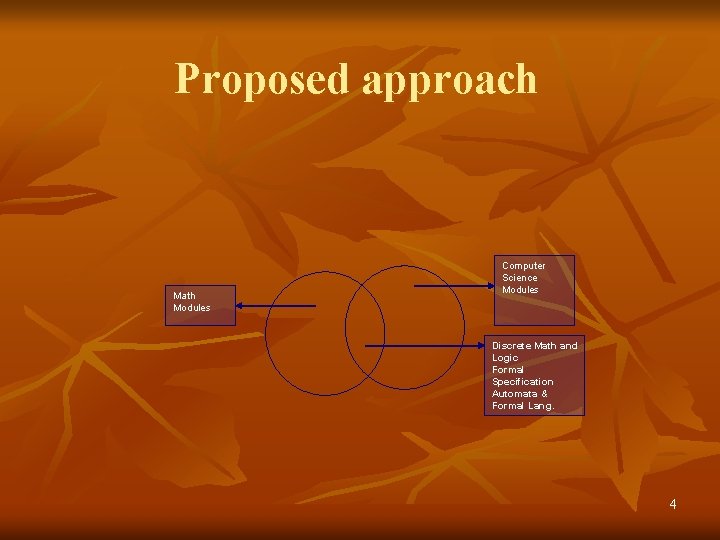 Proposed approach

Math Modules

Computer Science Modules

Discrete Math and Logic
Formal Specification
Automata & Formal Lang.

4